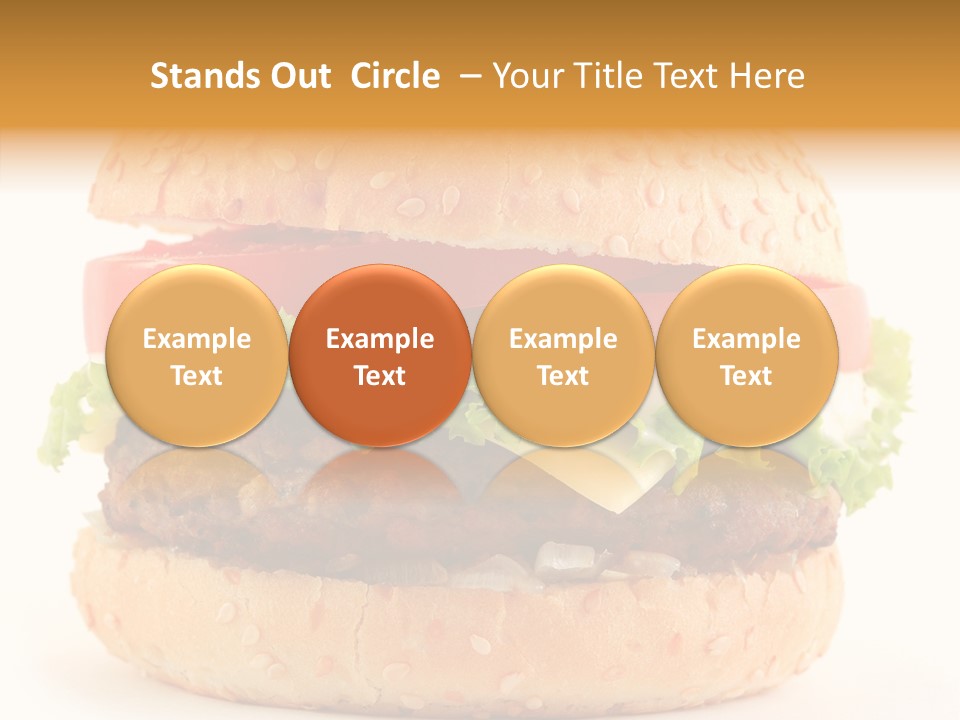 Stands Out Circle – Your Title Text Here

Example Text

Example Text

Example Text

Example Text